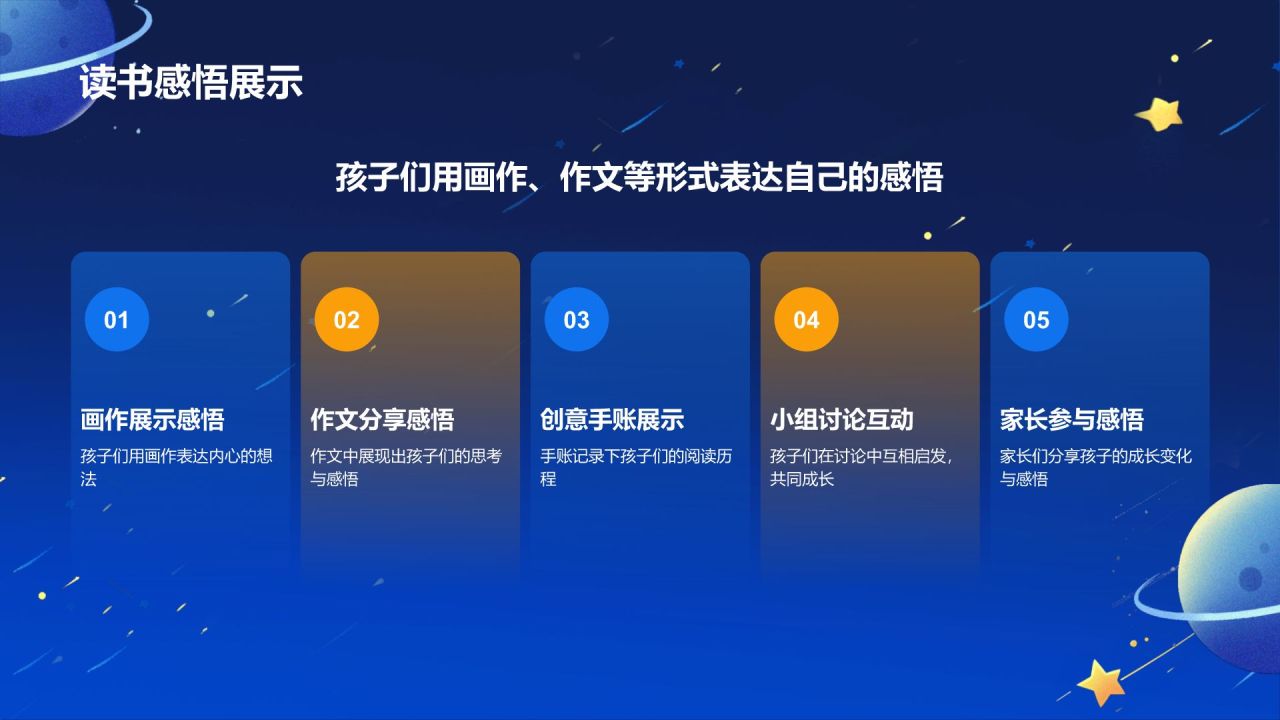 读书感悟展示

孩子们用画作、作文等形式表达自己的感悟

01

画作展示感悟

孩子们用画作表达内心的想法

02

作文分享感悟

作文中展现出孩子们的思考与感悟

03

创意手账展示

手账记录下孩子们的阅读历程

04

小组讨论互动

孩子们在讨论中互相启发，共同成长

05

家长参与感悟

家长们分享孩子的成长变化与感悟